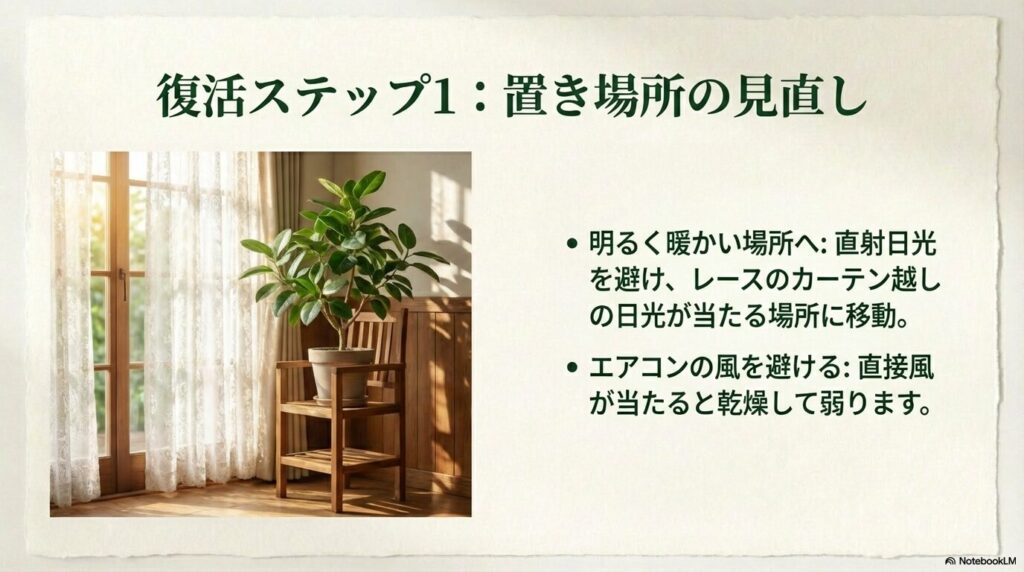 復活ステップ1：置き場所の見直し

• 明るく暖かい場所へ: 直射日光を避け、レースのカーテン越しの日光が当たる場所に移動。

• エアコンの風を避ける: 直接風が当たると乾燥して弱ります。

NotebookLM